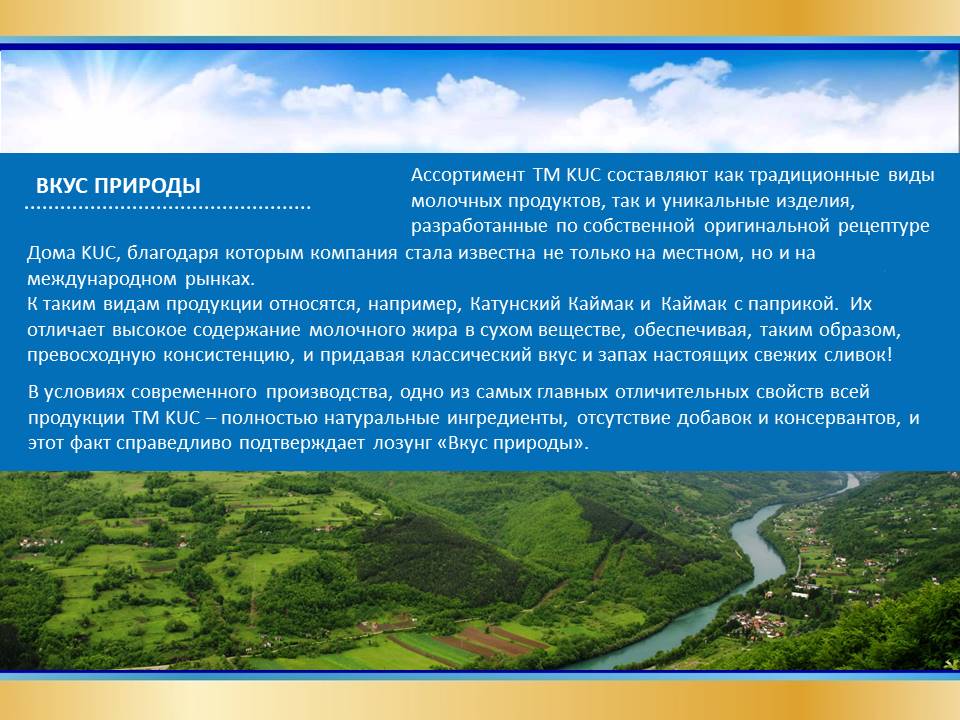 ВКУС ПРИРОДЫ

Ассортимент ТМ KUC составляют как традиционные виды молочных продуктов, так и уникальные изделия, разработанные по собственной оригинальной рецептуре Дома KUC, благодаря которым компания стала известна не только на местном, но и на международном рынках.
К таким видам продукции относятся, например, Катунский Каймак и Каймак с паприкой. Их отличает высокое содержание молочного жира в сухом веществе, обеспечивая, таким образом, превосходную консистенцию, и придавая классический вкус и запах настоящих свежих сливок!

В условиях современного производства, одно из самых главных отличительных свойств всей продукции ТМ KUC – полностью натуральные ингредиенты, отсутствие добавок и консервантов, и этот факт справедливо подтверждает лозунг «Вкус природы».